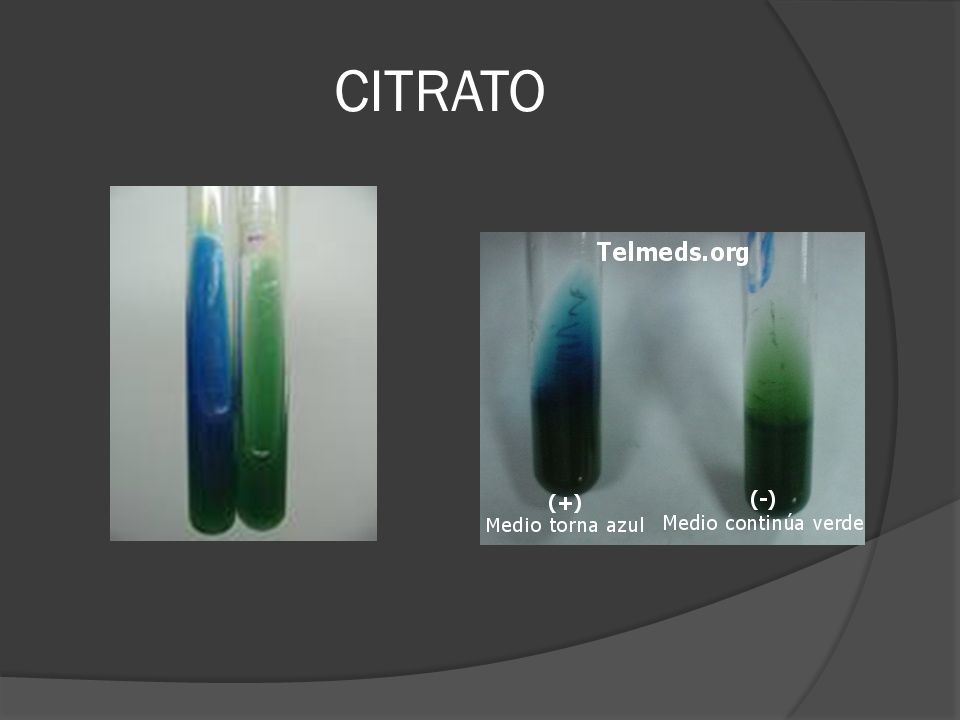 CITRATO

Telmeds.org

(+)
Medio torna azul

(-)
Medio continúa verde